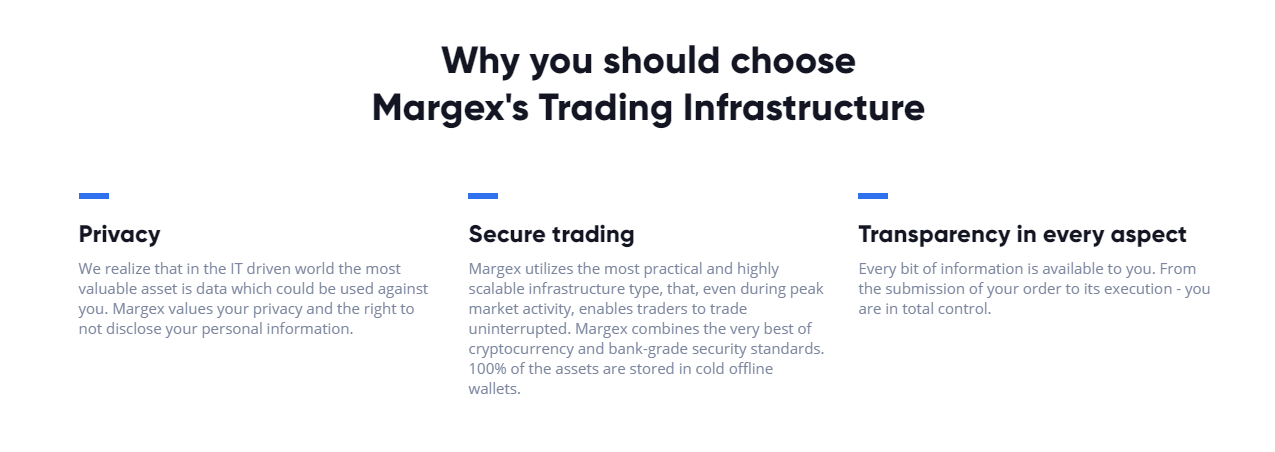 Why you should choose
Margex's Trading Infrastructure

Privacy

We realize that in the IT driven world the most valuable asset is data which could be used against you. Margex values your privacy and the right to not disclose your personal information.

Secure trading

Margex utilizes the most practical and highly scalable infrastructure type, that, even during peak market activity, enables traders to trade uninterrupted. Margex combines the very best of cryptocurrency and bank-grade security standards. 100% of the assets are stored in cold offline wallets.

Transparency in every aspect

Every bit of information is available to you. From the submission of your order to its execution - you are in total control.